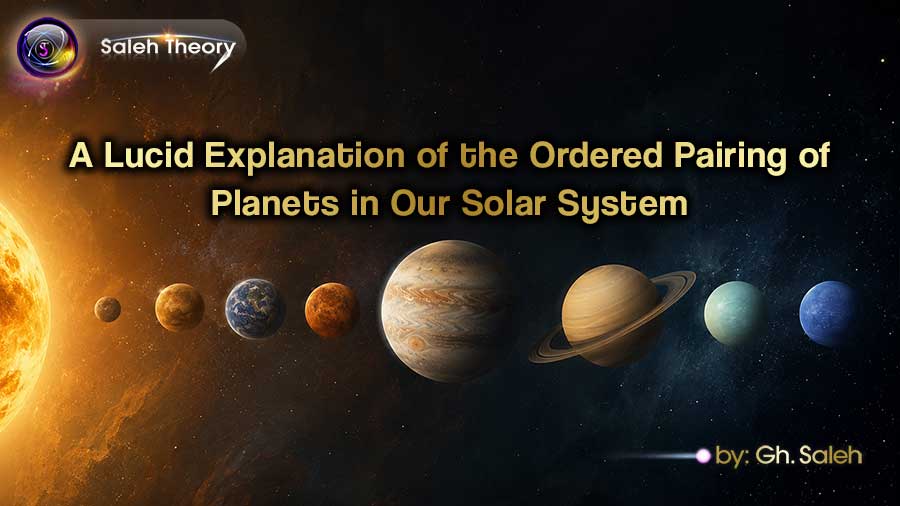 Saleh Theory

A Lucid Explanation of the Ordered Pairing of Planets in Our Solar System

by: Gh. Saleh